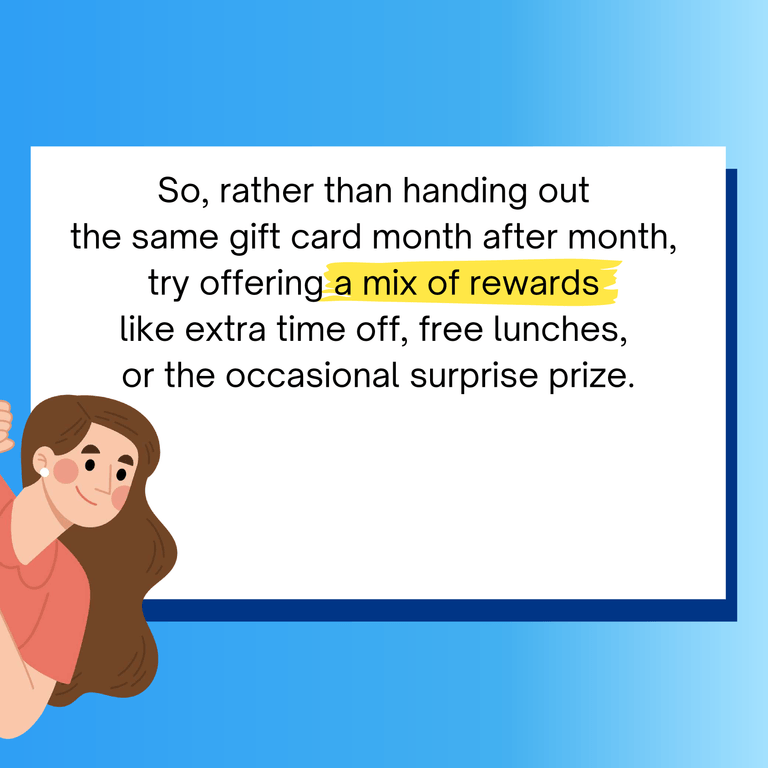 So, rather than handing out the same gift card month after month, try offering a mix of rewards like extra time off, free lunches, or the occasional surprise prize.